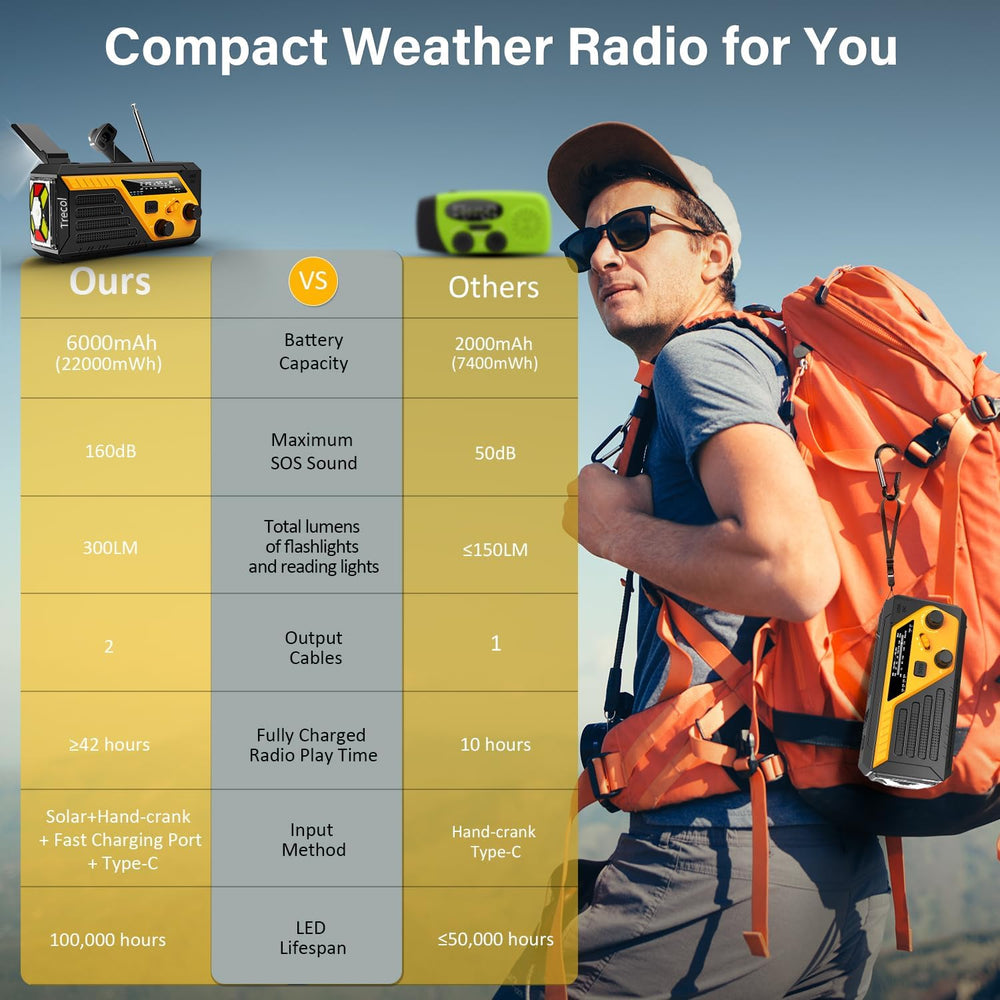 Compact Weather Radio for You

Trecol

| Ours | VS | Others |
|---|---|---|
| 6000mAh (22000mWh) | Battery Capacity | 2000mAh (7400mWh) |
| 160dB | Maximum SOS Sound | 50dB |
| 300LM | Total lumens of flashlights and reading lights | ≤150LM |
| 2 | Output Cables | 1 |
| ≥42 hours | Fully Charged Radio Play Time | 10 hours |
| Solar+Hand-crank + Fast Charging Port + Type-C | Input Method | Hand-crank Type-C |
| 100,000 hours | LED Lifespan | ≤50,000 hours |